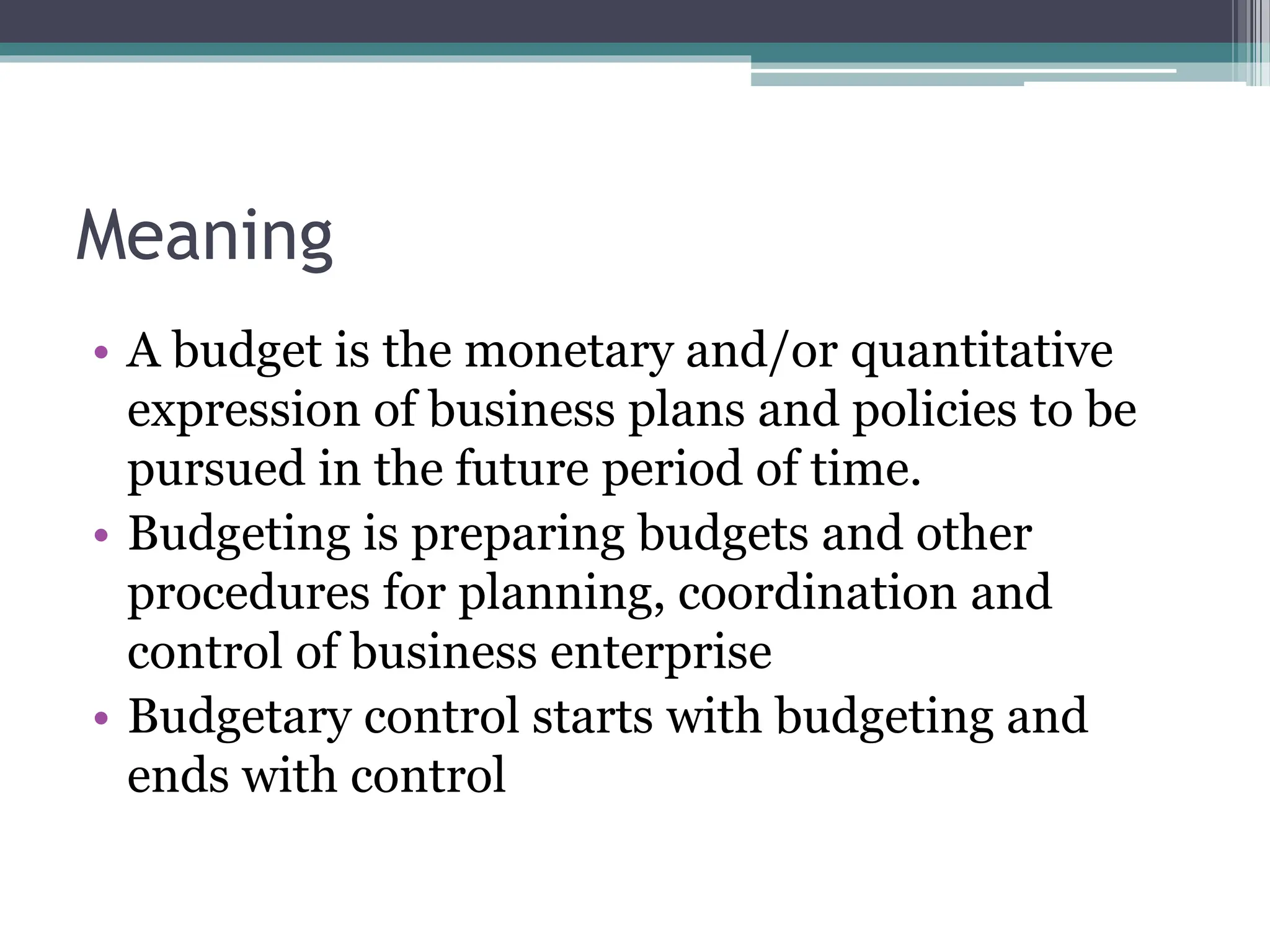 Meaning

• A budget is the monetary and/or quantitative expression of business plans and policies to be pursued in the future period of time.
• Budgeting is preparing budgets and other procedures for planning, coordination and control of business enterprise
• Budgetary control starts with budgeting and ends with control